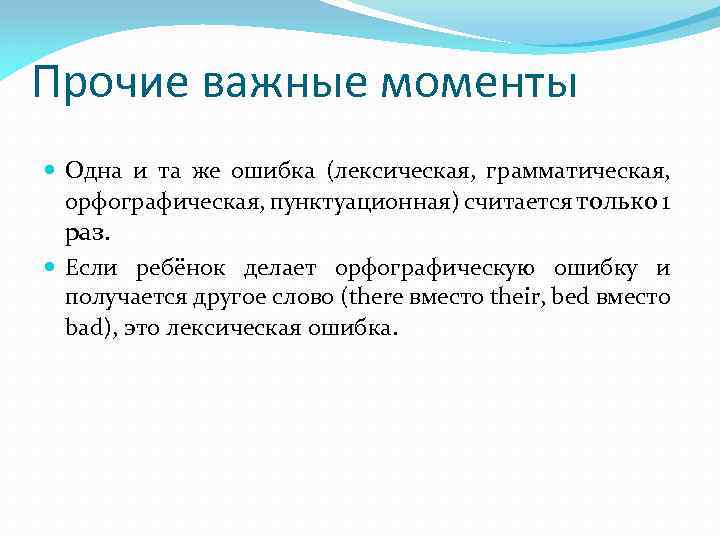 Прочие важные моменты

Одна и та же ошибка (лексическая, грамматическая, орфографическая, пунктуационная) считается только 1 раз.

Если ребёнок делает орфографическую ошибку и получается другое слово (there вместо their, bed вместо bad), это лексическая ошибка.